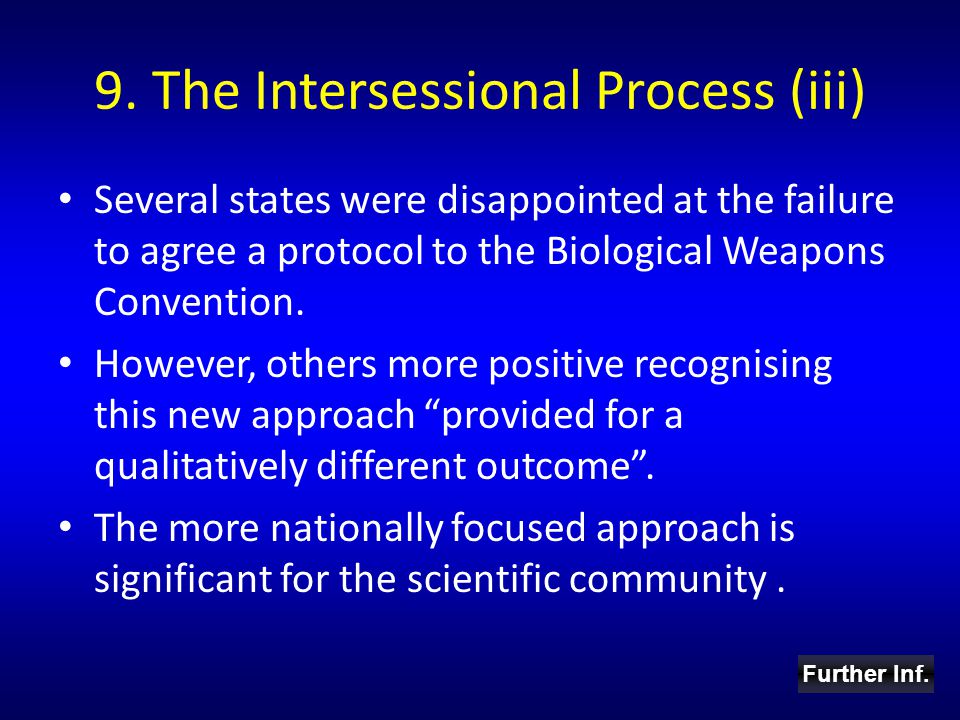 9. The Intersessional Process (iii)

• Several states were disappointed at the failure to agree a protocol to the Biological Weapons Convention.

• However, others more positive recognising this new approach “provided for a qualitatively different outcome”.

• The more nationally focused approach is significant for the scientific community .

Further Inf.